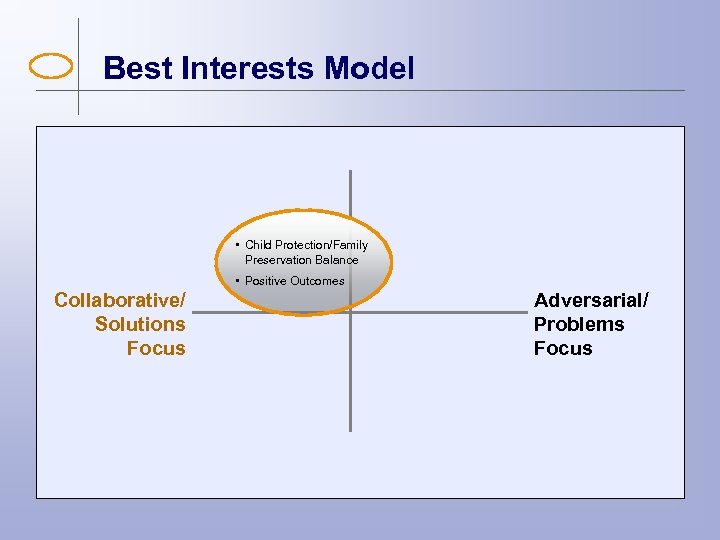 Best Interests Model

▪ Child Protection/Family Preservation Balance

▪ Positive Outcomes

Collaborative/ Solutions Focus

Adversarial/ Problems Focus